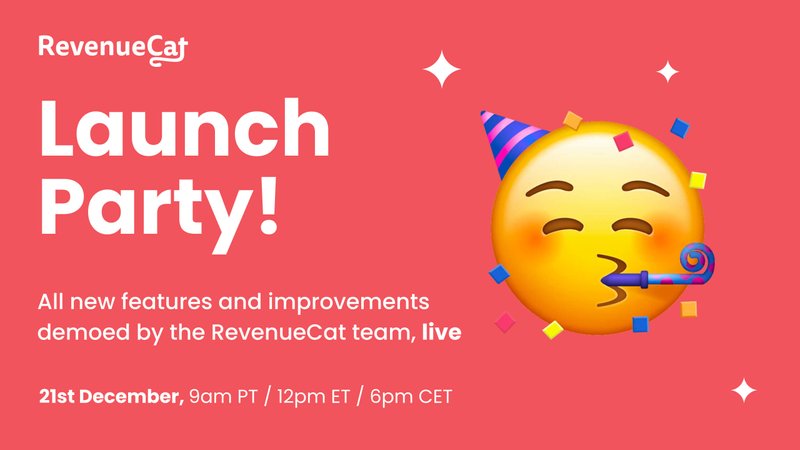 RevenueCat

Launch Party!

All new features and improvements demoed by the RevenueCat team, live

21st December, 9am PT / 12pm ET / 6pm CET